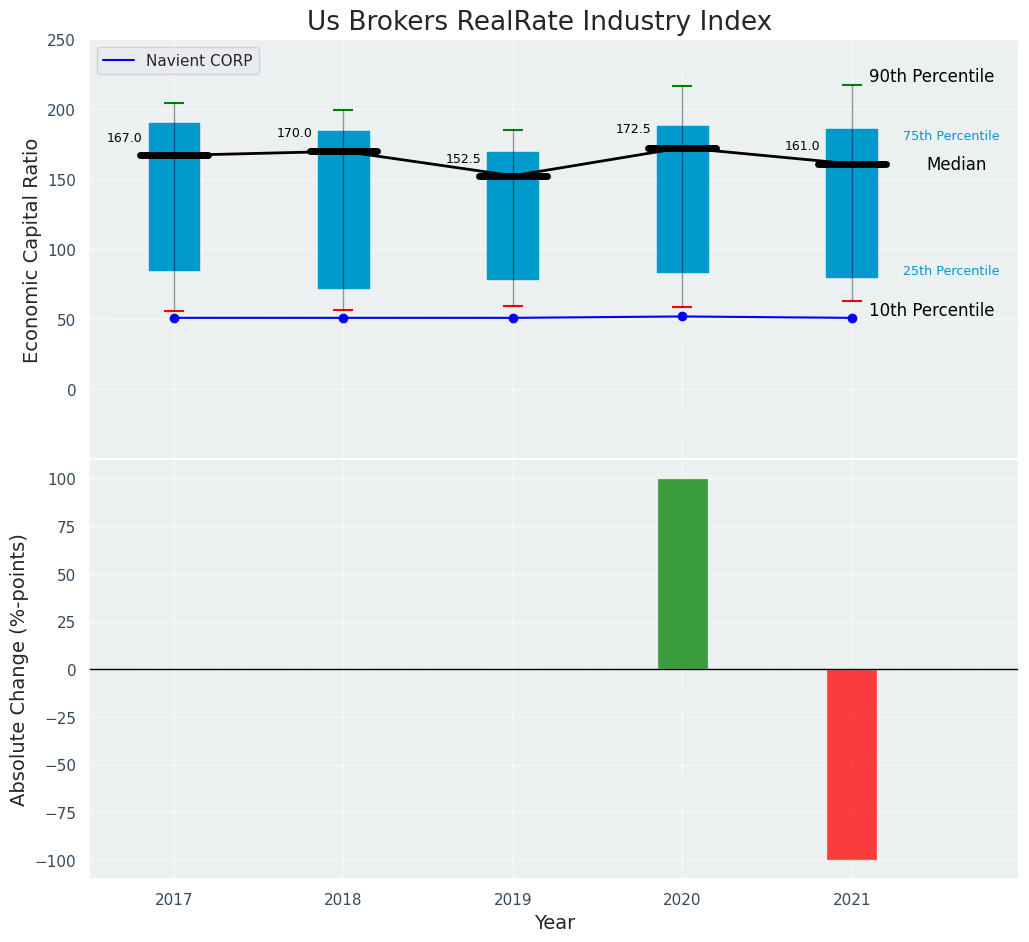 Us Brokers RealRate Industry Index

Navient CORP

Economic Capital Ratio

250
200
150
100
50
0

167.0
170.0
152.5
172.5
161.0

90th Percentile
75th Percentile
Median
25th Percentile
10th Percentile

Absolute Change (%-points)

100
75
50
25
0
−25
−50
−75
−100

2017
2018
2019
2020
2021

Year